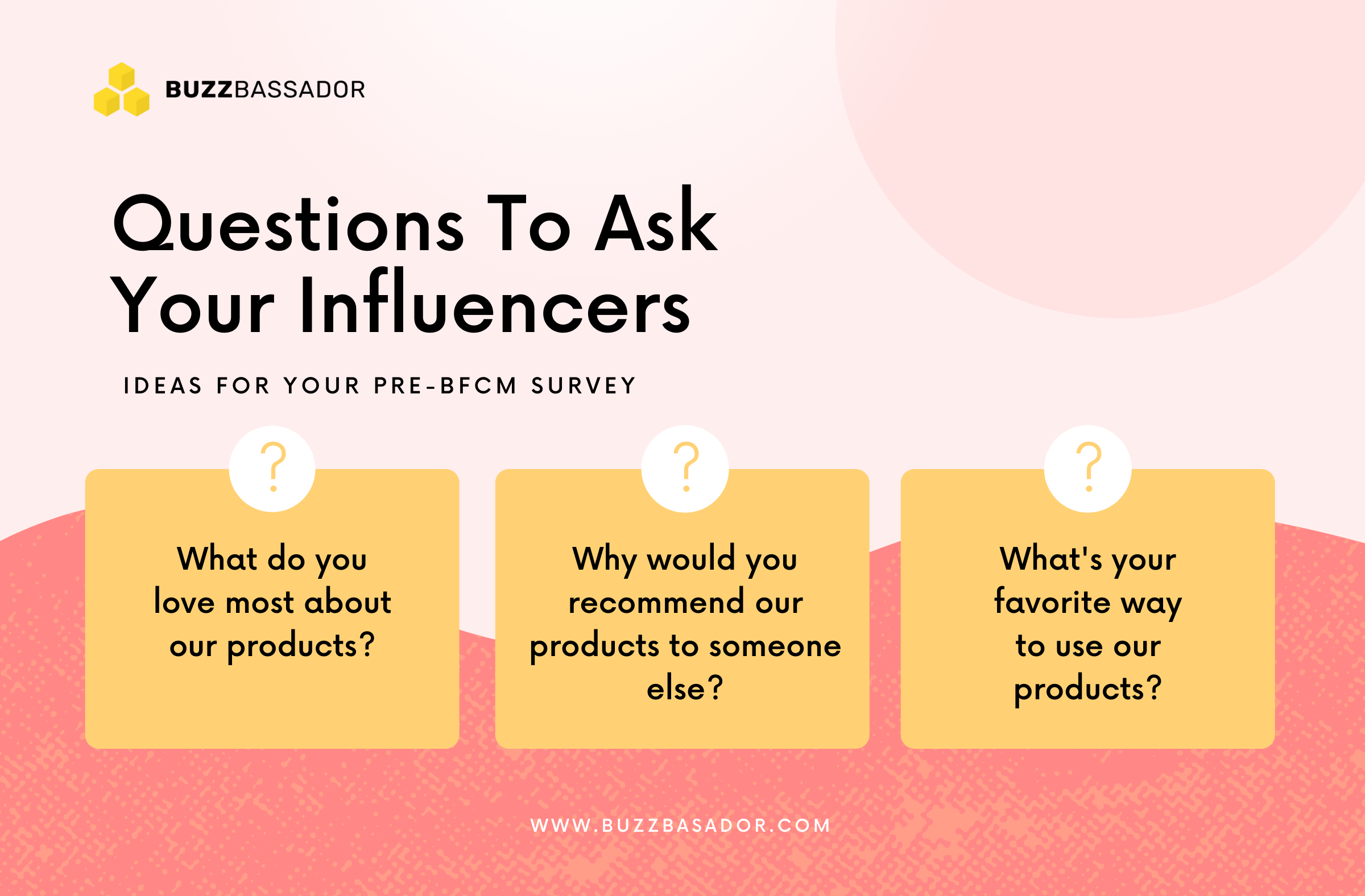 BUZZBASSADOR

Questions To Ask Your Influencers

IDEAS FOR YOUR PRE-BFCM SURVEY

?

What do you love most about our products?

?

Why would you recommend our products to someone else?

?

What's your favorite way to use our products?

WWW.BUZZBASADOR.COM